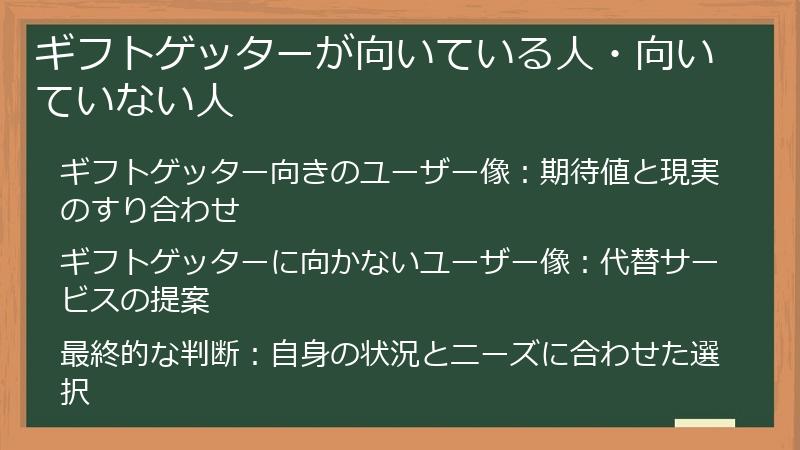 ギフトゲッターが向いている人・向いていない人

ギフトゲッター向きのユーザー像：期待値と現実のすり合わせ

ギフトゲッターに向かないユーザー像：代替サービスの提案

最終的な判断：自身の状況とニーズに合わせた選択